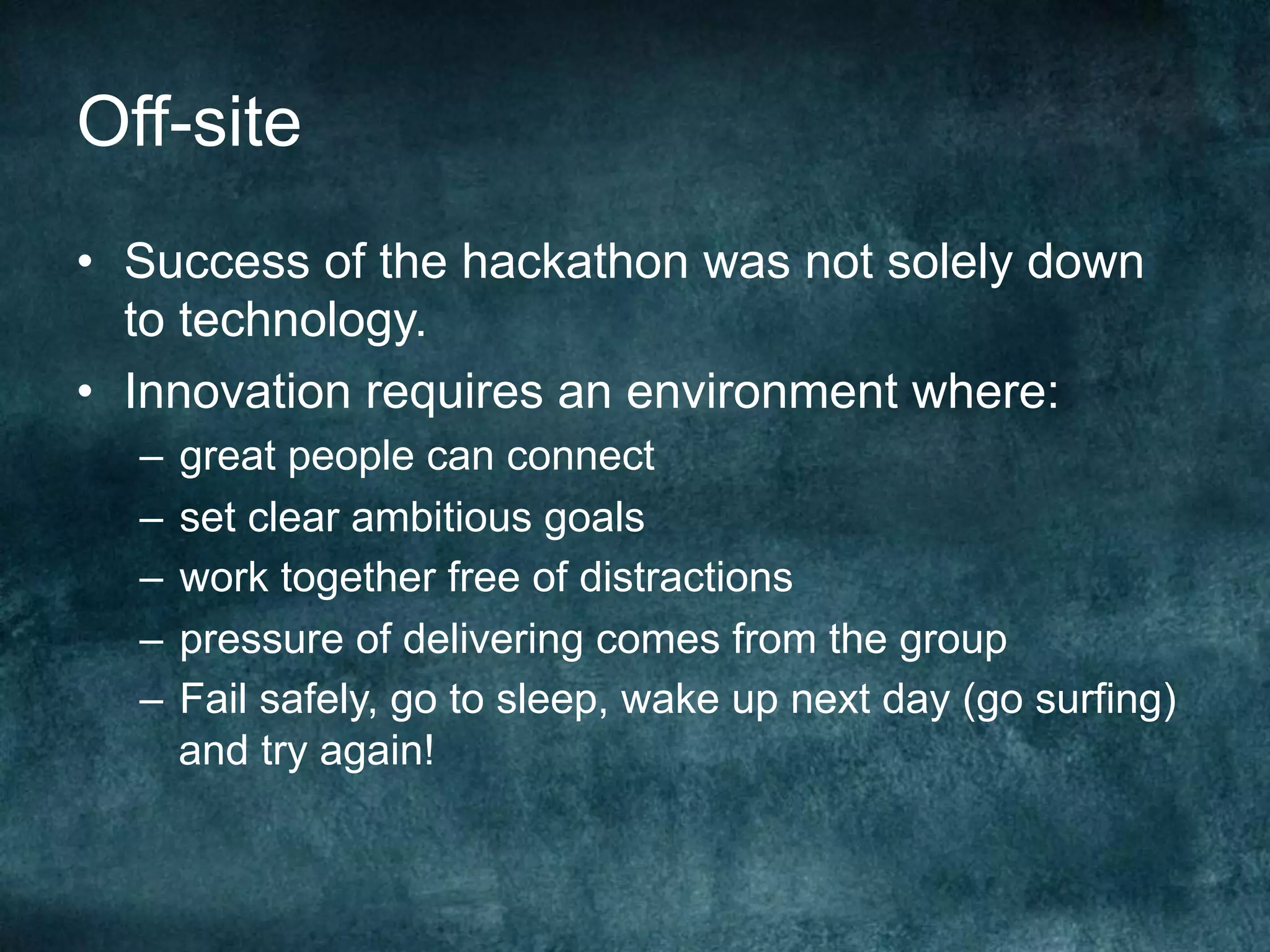 Off-site

• Success of the hackathon was not solely down to technology.
• Innovation requires an environment where:
– great people can connect
– set clear ambitious goals
– work together free of distractions
– pressure of delivering comes from the group
– Fail safely, go to sleep, wake up next day (go surfing) and try again!